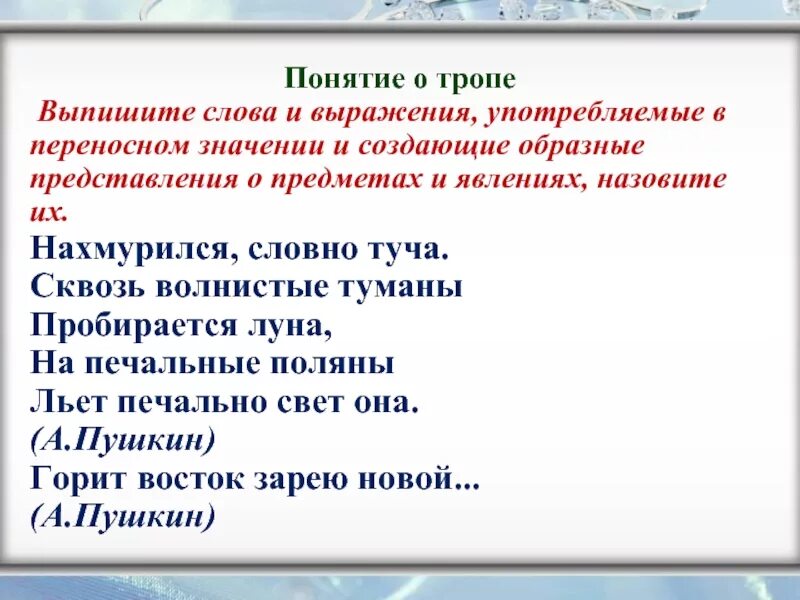 Понятие о тропе

Выпишите слова и выражения, употребляемые в переносном значении и создающие образные представления о предметах и явлениях, назовите их.

Нахмурился, словно туча.
Сквозь волнистые туманы
Пробирается луна,
На печальные поляны
Льет печально свет она.
(А.Пушкин)
Горит восток зарею новой...
(А.Пушкин)